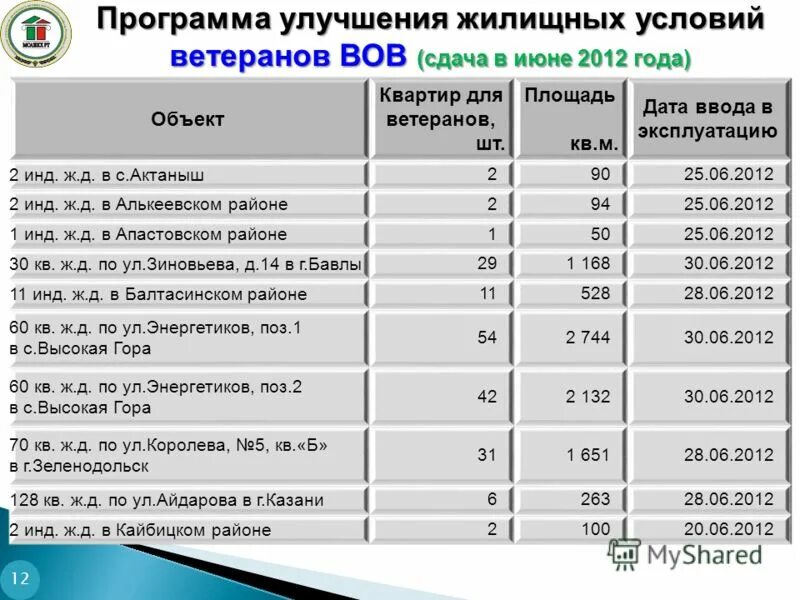 МСАЖКХ РТ

Программа улучшения жилищных условий ветеранов ВОВ (сдача в июне 2012 года)

| Объект | Квартир для ветеранов, шт. | Площадь кв.м. | Дата ввода в эксплуатацию |
|---|---|---|---|
| 2 инд. ж.д. в с.Актаныш | 2 | 90 | 25.06.2012 |
| 2 инд. ж.д. в Алькеевском районе | 2 | 94 | 25.06.2012 |
| 1 инд. ж.д. в Апастовском районе | 1 | 50 | 25.06.2012 |
| 30 кв. ж.д. по ул.Зиновьева, д.14 в г.Бавлы | 29 | 1 168 | 30.06.2012 |
| 11 инд. ж.д. в Балтасинском районе | 11 | 528 | 28.06.2012 |
| 60 кв. ж.д. по ул.Энергетиков, поз.1 в с.Высокая Гора | 54 | 2 744 | 30.06.2012 |
| 60 кв. ж.д. по ул.Энергетиков, поз.2 в с.Высокая Гора | 42 | 2 132 | 30.06.2012 |
| 70 кв. ж.д. по ул.Королева, №5, кв.«Б» в г.Зеленодольск | 31 | 1 651 | 28.06.2012 |
| 128 кв. ж.д. по ул.Айдарова в г.Казани | 6 | 263 | 28.06.2012 |
| 2 инд. ж.д. в Кайбицком районе | 2 | 100 | 20.06.2012 |

MyShared

12